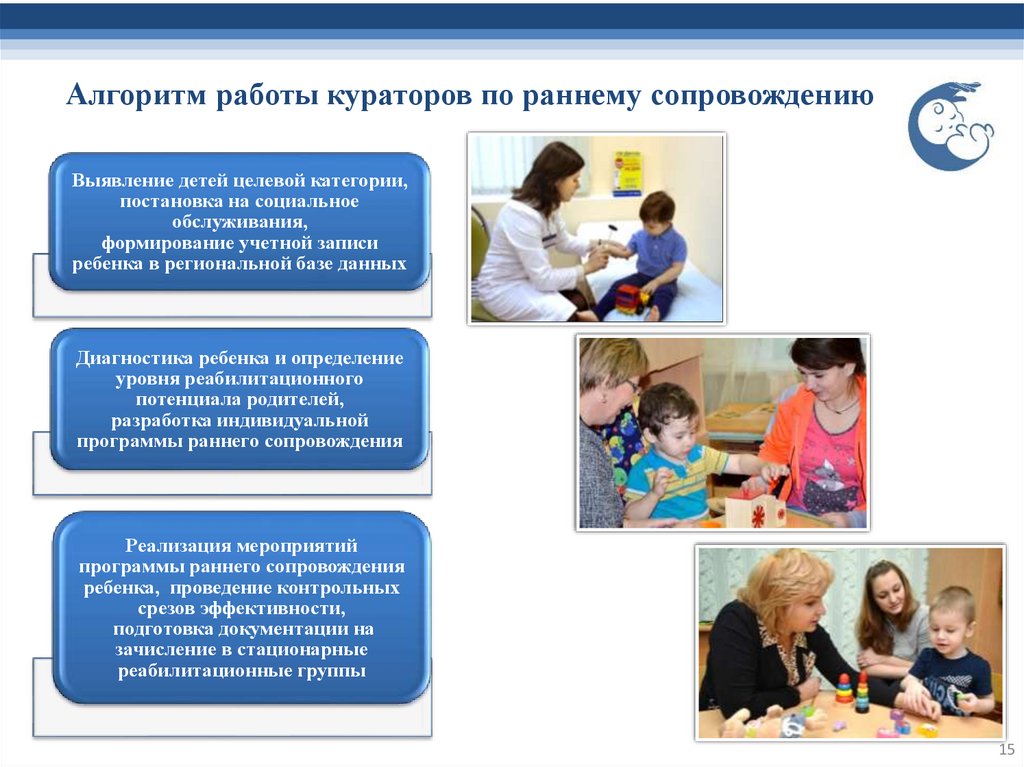 Алгоритм работы кураторов по раннему сопровождению

Выявление детей целевой категории, постановка на социальное обслуживания, формирование учетной записи ребенка в региональной базе данных

Диагностика ребенка и определение уровня реабилитационного потенциала родителей, разработка индивидуальной программы раннего сопровождения

Реализация мероприятий программы раннего сопровождения ребенка, проведение контрольных срезов эффективности, подготовка документации на зачисление в стационарные реабилитационные группы

15